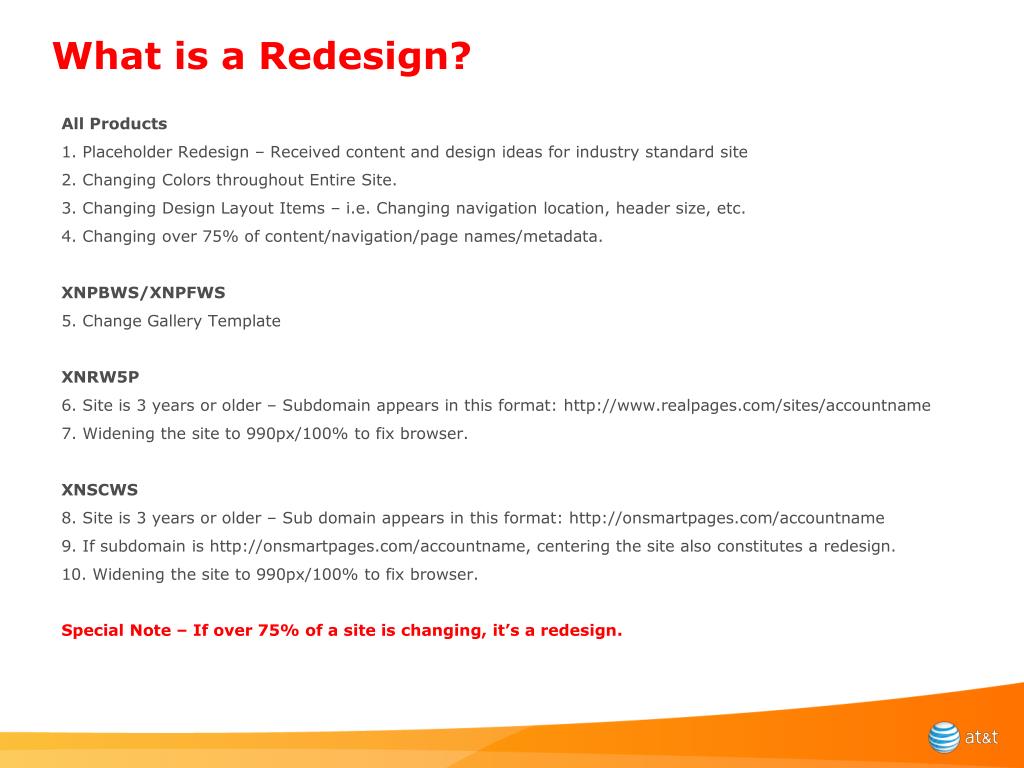 What is a Redesign?

All Products
1. Placeholder Redesign – Received content and design ideas for industry standard site
2. Changing Colors throughout Entire Site.
3. Changing Design Layout Items – i.e. Changing navigation location, header size, etc.
4. Changing over 75% of content/navigation/page names/metadata.

XNPBWS/XNPFWS
5. Change Gallery Template

XNRW5P
6. Site is 3 years or older – Subdomain appears in this format: http://www.realpages.com/sites/accountname
7. Widening the site to 990px/100% to fix browser.

XNSCWS
8. Site is 3 years or older – Sub domain appears in this format: http://onsmartpages.com/accountname
9. If subdomain is http://onsmartpages.com/accountname, centering the site also constitutes a redesign.
10. Widening the site to 990px/100% to fix browser.

Special Note – If over 75% of a site is changing, it's a redesign.

at&t